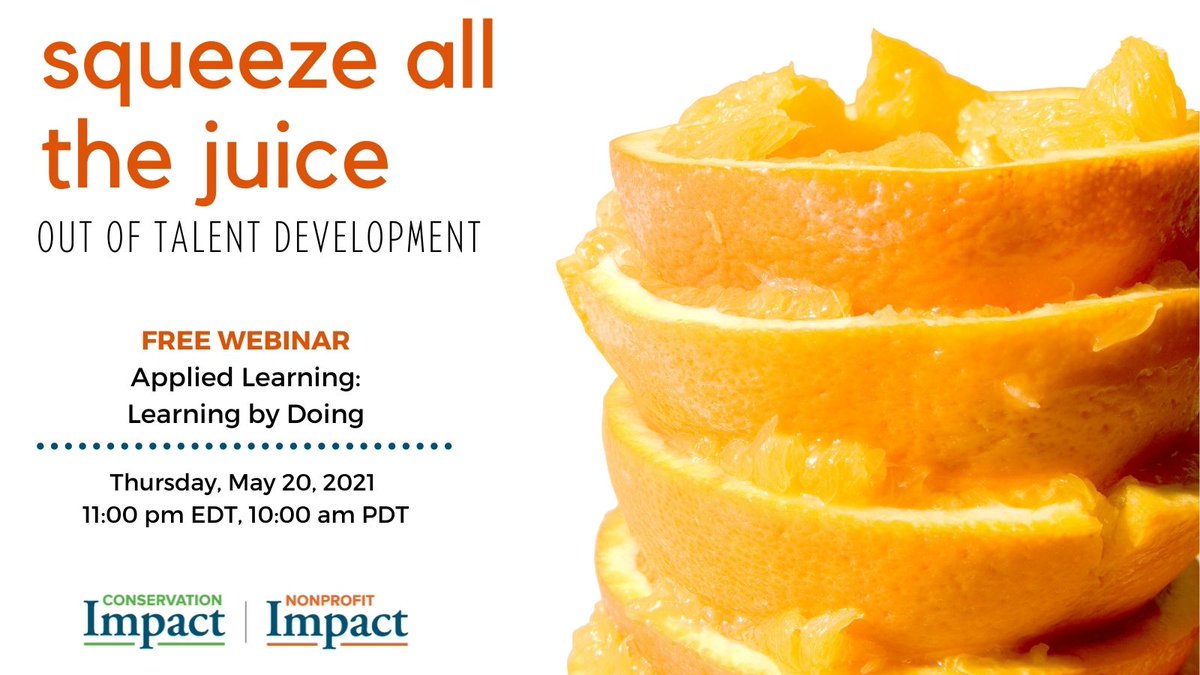 squeeze all the juice
OUT OF TALENT DEVELOPMENT

FREE WEBINAR
Applied Learning: Learning by Doing

Thursday, May 20, 2021
11:00 pm EDT, 10:00 am PDT

CONSERVATION Impact | NONPROFIT Impact